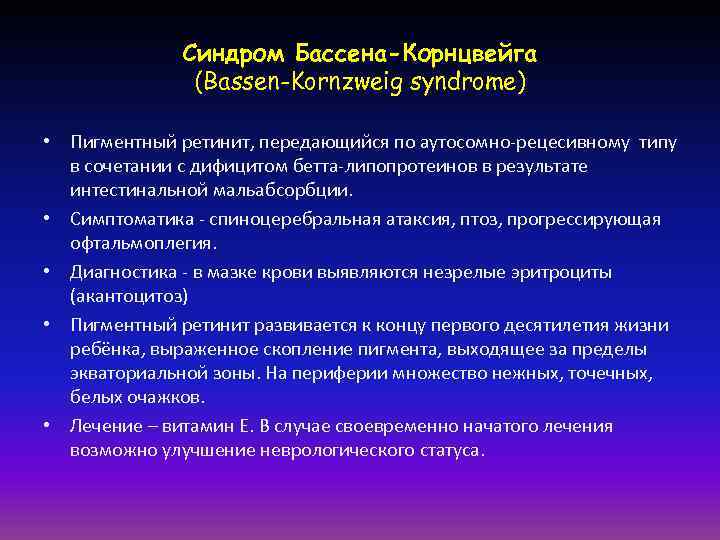 Синдром Бассена-Корнцвейга
(Bassen-Kornzweig syndrome)

• Пигментный ретинит, передающийся по аутосомно-рецесивному типу в сочетании с дифицитом бетта-липопротеинов в результате интестинальной мальабсорбции.

• Симптоматика - спиноцеребральная атаксия, птоз, прогрессирующая офтальмоплегия.

• Диагностика - в мазке крови выявляются незрелые эритроциты (акантоцитоз)

• Пигментный ретинит развивается к концу первого десятилетия жизни ребёнка, выраженное скопление пигмента, выходящее за пределы экваториальной зоны. На периферии множество нежных, точечных, белых очажков.

• Лечение – витамин Е. В случае своевременно начатого лечения возможно улучшение неврологического статуса.